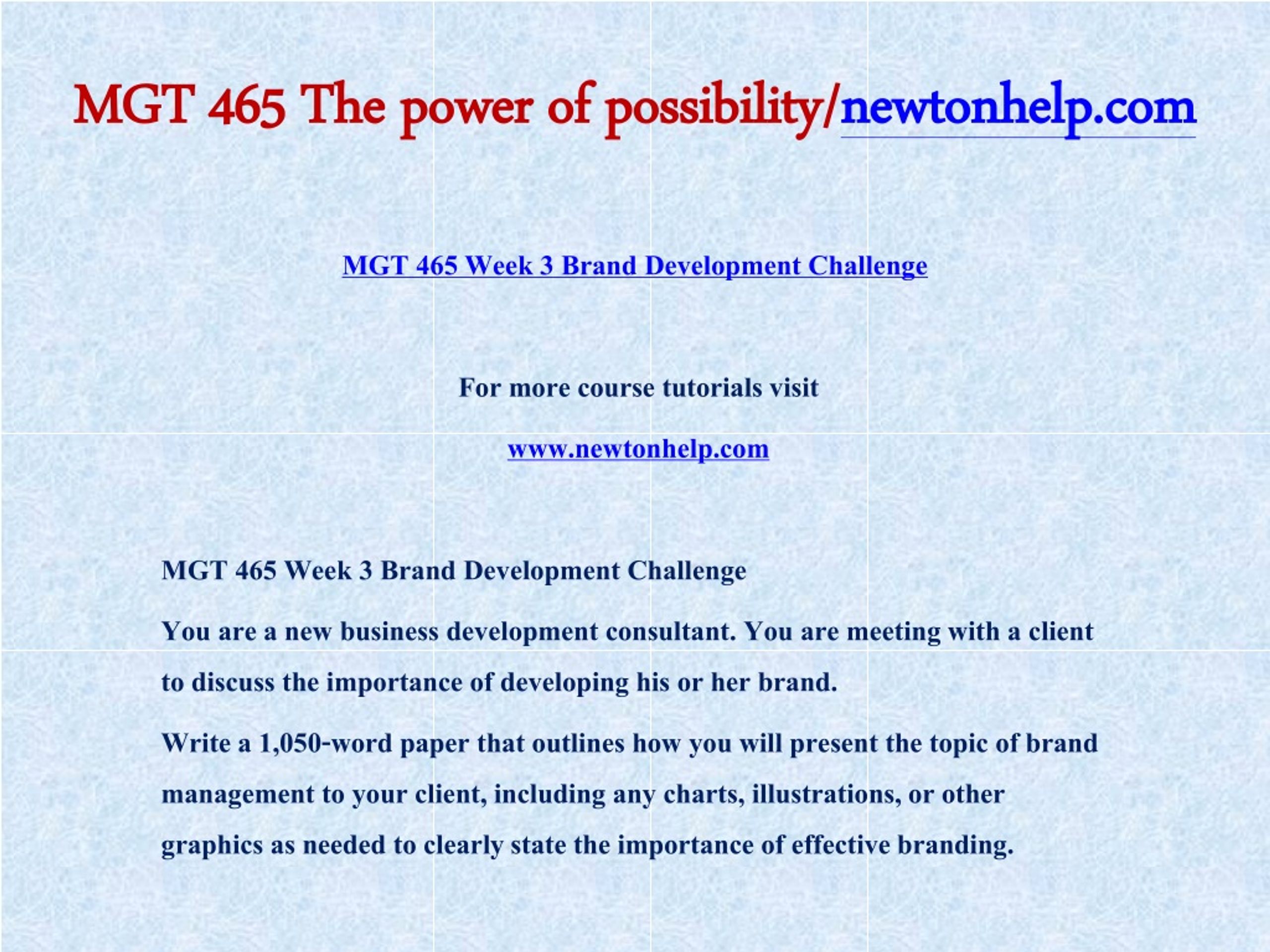 MGT 465 The power of possibility/newtonhelp.com

MGT 465 Week 3 Brand Development Challenge

For more course tutorials visit

www.newtonhelp.com

MGT 465 Week 3 Brand Development Challenge

You are a new business development consultant. You are meeting with a client to discuss the importance of developing his or her brand.

Write a 1,050-word paper that outlines how you will present the topic of brand management to your client, including any charts, illustrations, or other graphics as needed to clearly state the importance of effective branding.